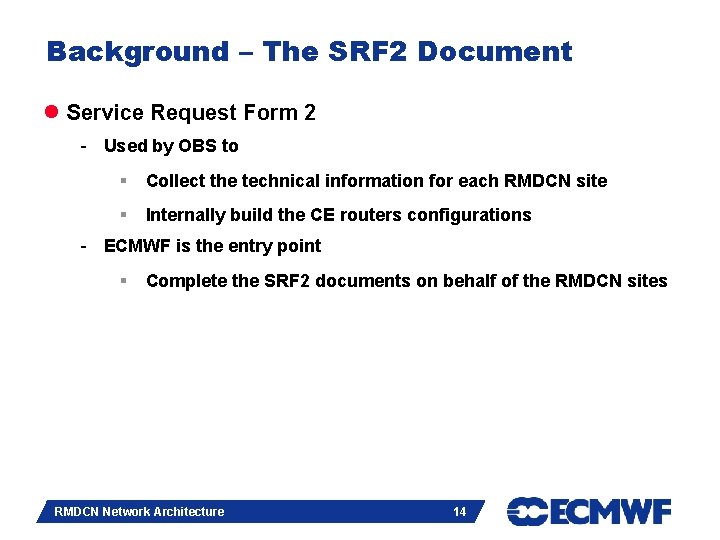 Background – The SRF2 Document

Service Request Form 2

- Used by OBS to

Collect the technical information for each RMDCN site

Internally build the CE routers configurations

- ECMWF is the entry point

Complete the SRF2 documents on behalf of the RMDCN sites

RMDCN Network Architecture 14

ECMWF